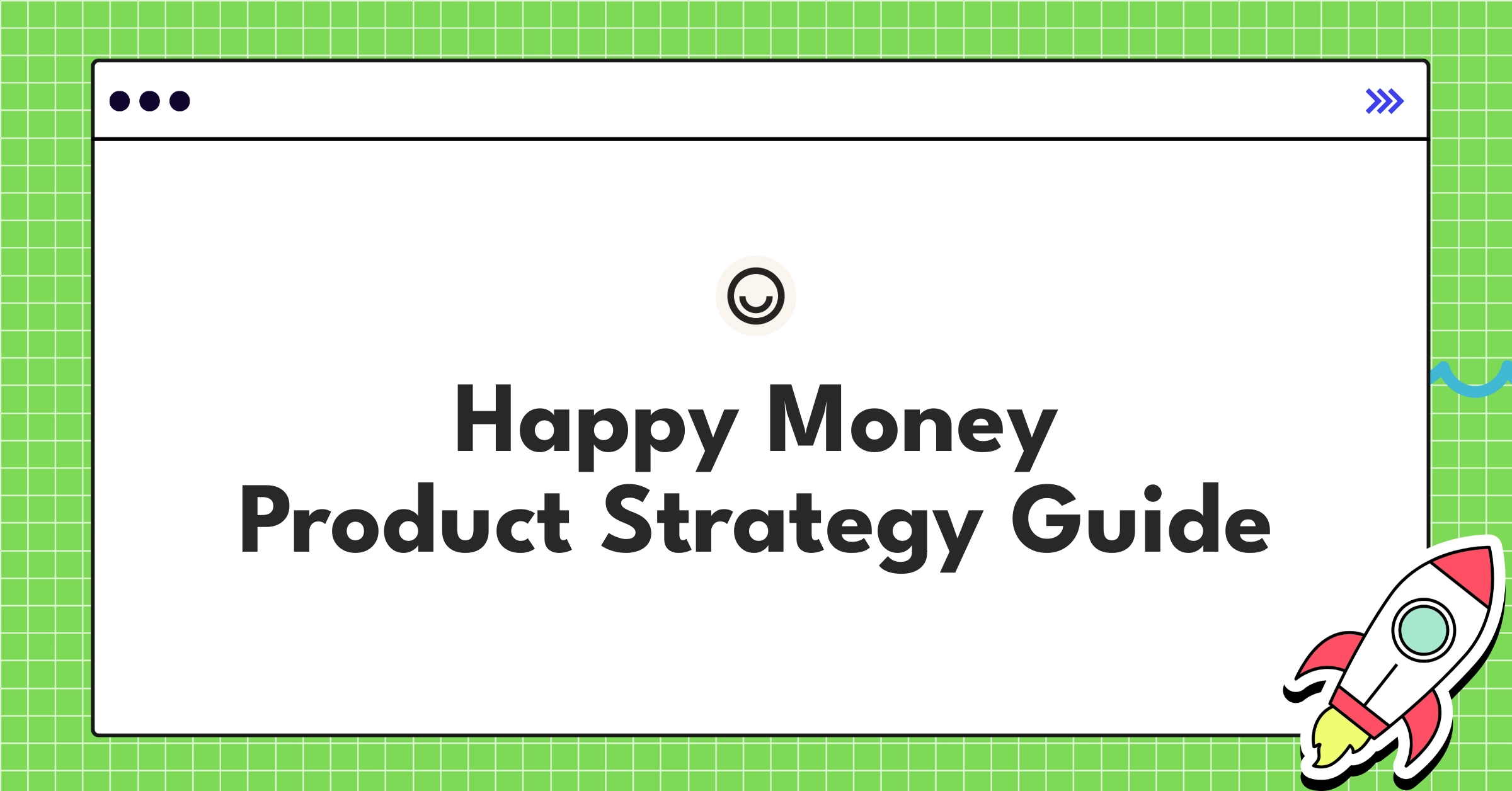 Happy Money
Product Strategy Guide